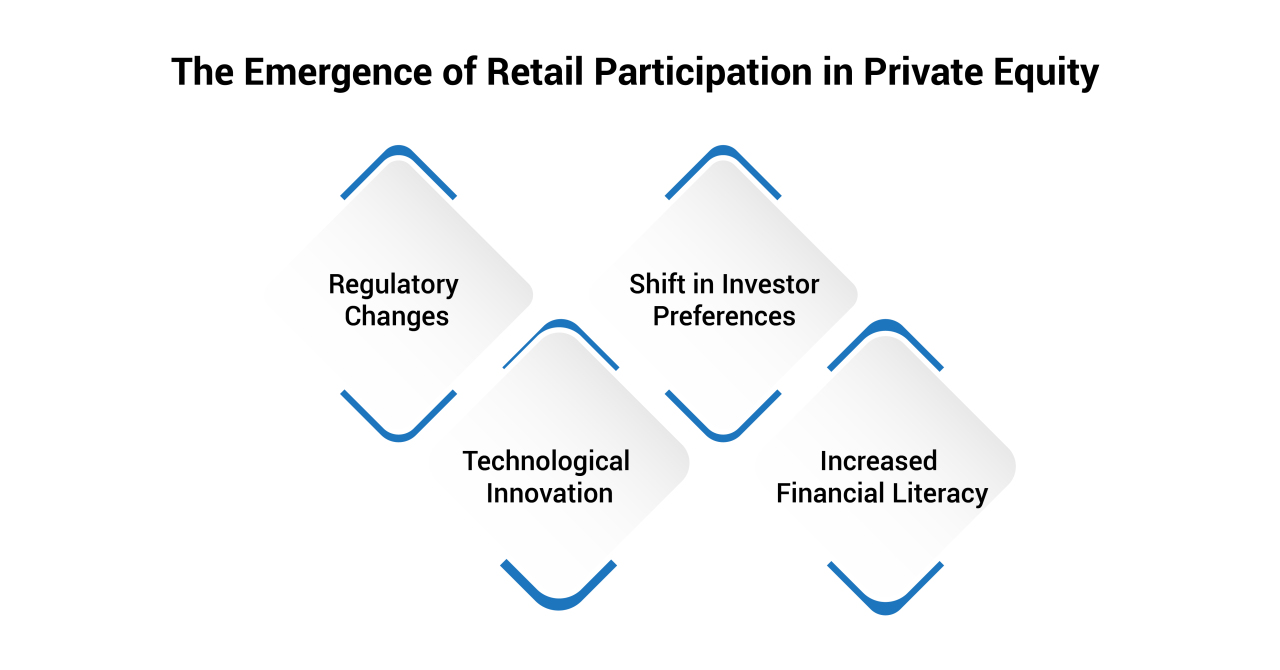 The Emergence of Retail Participation in Private Equity

Regulatory Changes

Shift in Investor Preferences

Technological Innovation

Increased Financial Literacy